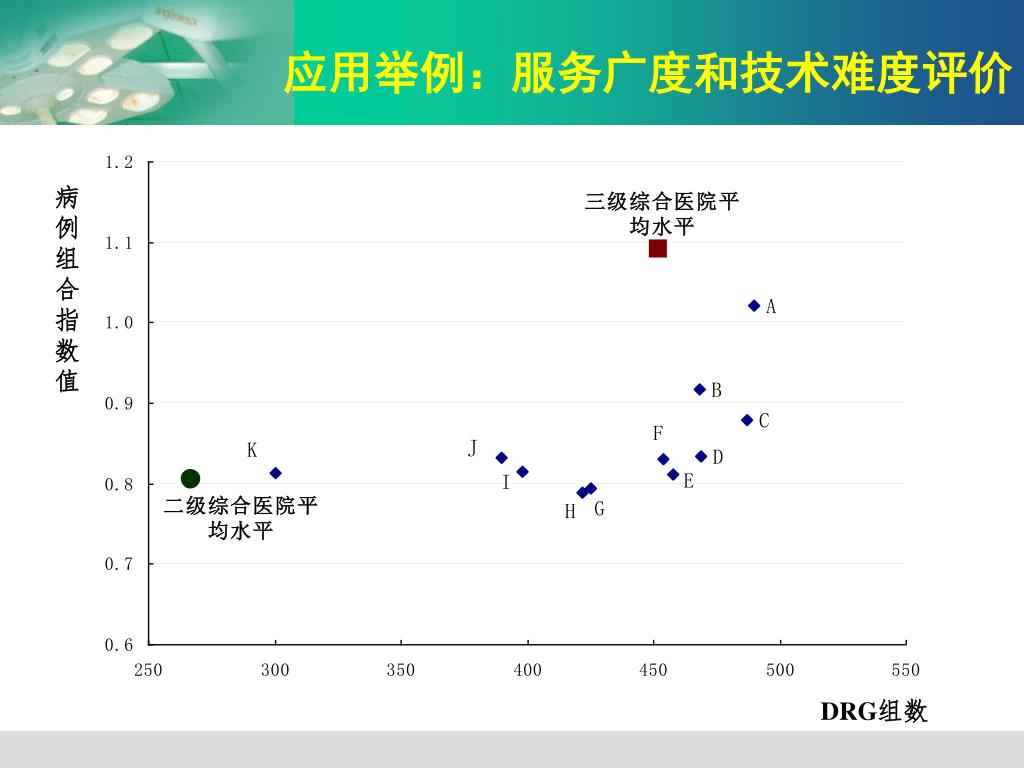 应用举例：服务广度和技术难度评价

病例组合指数值

1.2
1.1
1.0
0.9
0.8
0.7
0.6

三级综合医院平均水平

A
B
C
F
D
E
J
I
H
G
K

二级综合医院平均水平

250
300
350
400
450
500
550

DRG组数